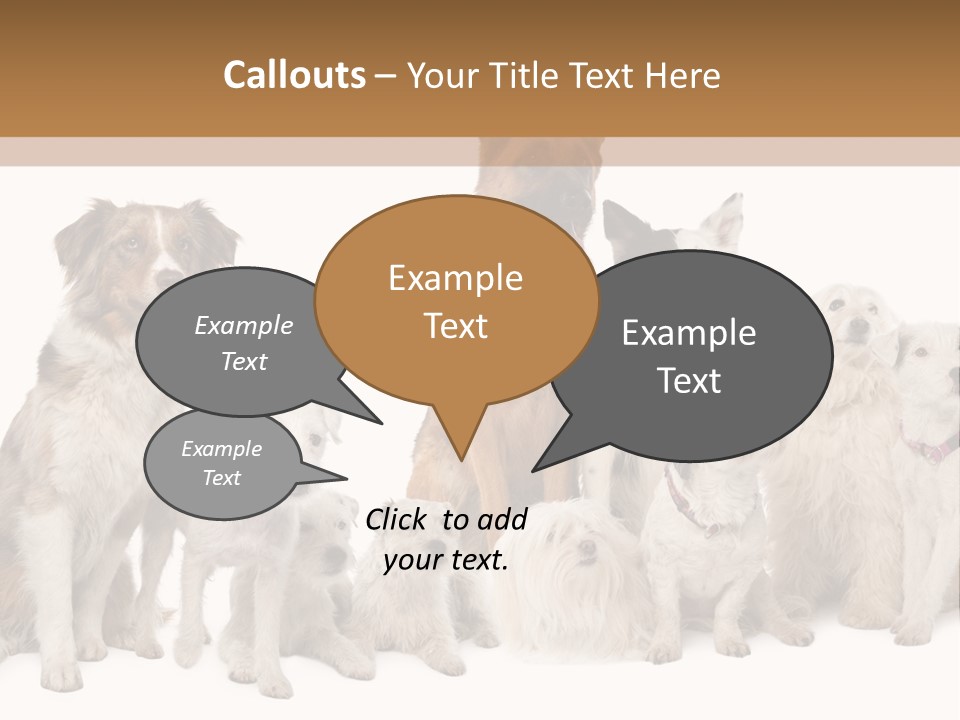 Callouts – Your Title Text Here

Example Text

Example Text

Example Text

Example Text

Click to add your text.